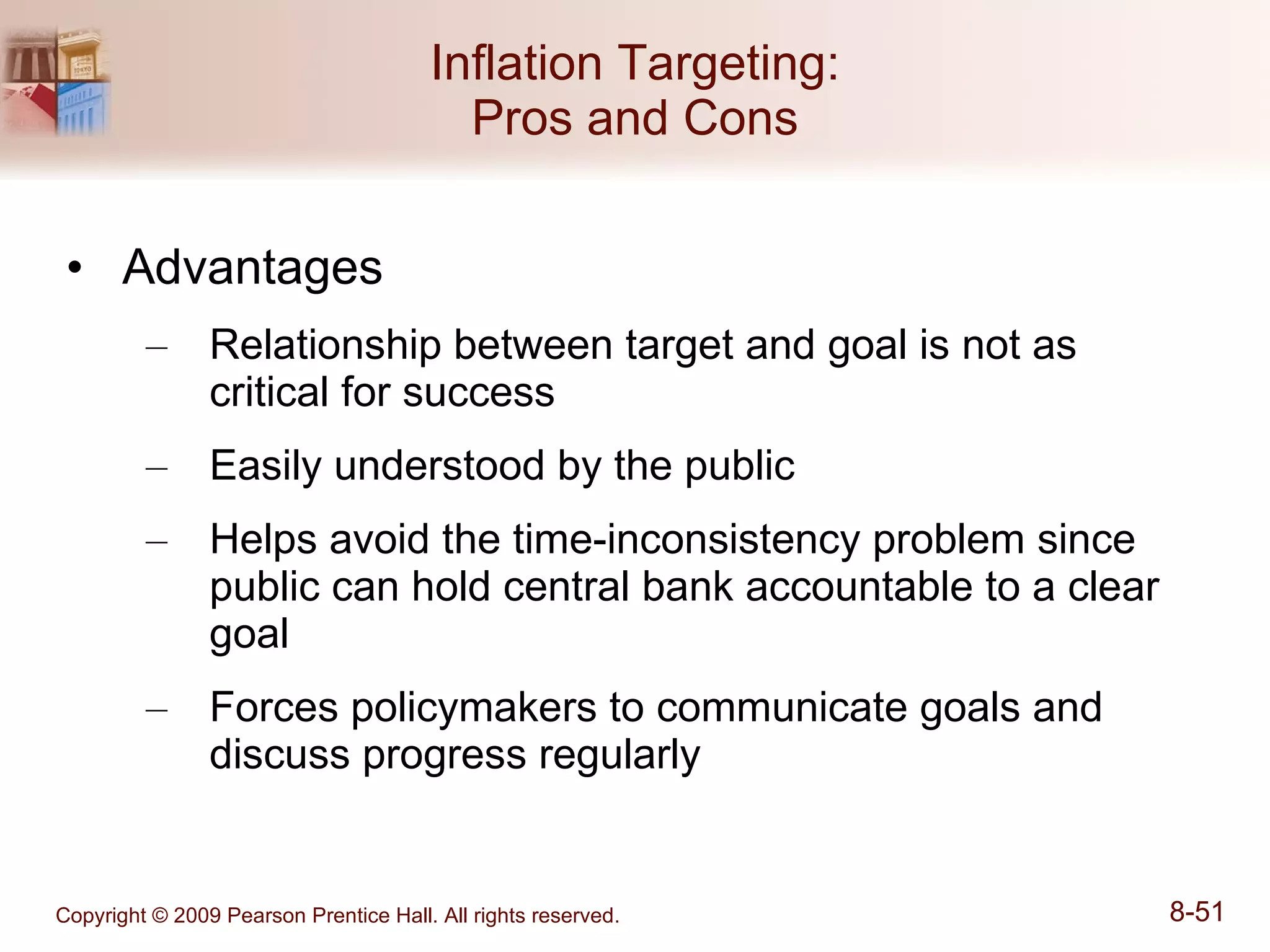 Inflation Targeting:
Pros and Cons

• Advantages
– Relationship between target and goal is not as critical for success
– Easily understood by the public
– Helps avoid the time-inconsistency problem since public can hold central bank accountable to a clear goal
– Forces policymakers to communicate goals and discuss progress regularly

Copyright © 2009 Pearson Prentice Hall. All rights reserved.

8-51